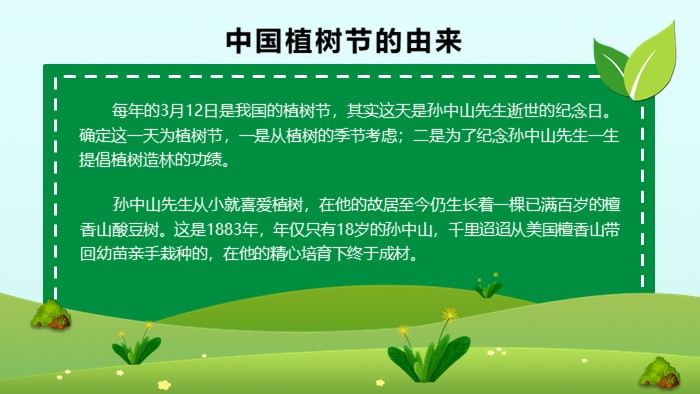 中国植树节的由来

每年的3月12日是我国的植树节，其实这天是孙中山先生逝世的纪念日。确定这一天为植树节，一是从植树的季节考虑；二是为了纪念孙中山先生一生提倡植树造林的功绩。

孙中山先生从小就喜爱植树，在他的故居至今仍生长着一棵已满百岁的檀香山酸豆树。这是1883年，年仅只有18岁的孙中山，千里迢迢从美国檀香山带回幼苗亲手栽种的，在他的精心培育下终于成材。